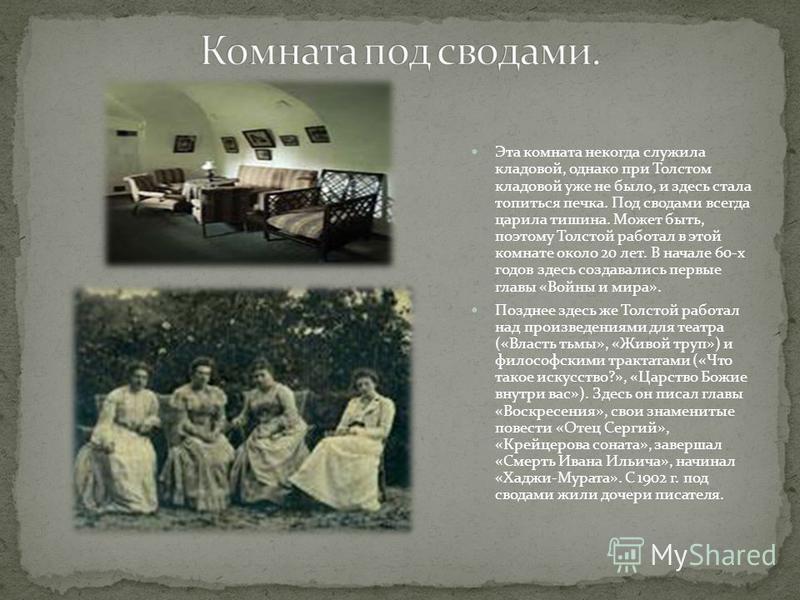 Комната под сводами.

Эта комната некогда служила кладовой, однако при Толстом кладовой уже не было, и здесь стала топиться печка. Под сводами всегда царила тишина. Может быть, поэтому Толстой работал в этой комнате около 20 лет. В начале 60-х годов здесь создавались первые главы «Войны и мира».

Позднее здесь же Толстой работал над произведениями для театра («Власть тьмы», «Живой труп») и философскими трактатами («Что такое искусство?», «Царство Божие внутри вас»). Здесь он писал главы «Воскресения», свои знаменитые повести «Отец Сергий», «Крейцерова соната», завершал «Смерть Ивана Ильича», начинал «Хаджи-Мурата». С 1902 г. под сводами жили дочери писателя.

MyShared